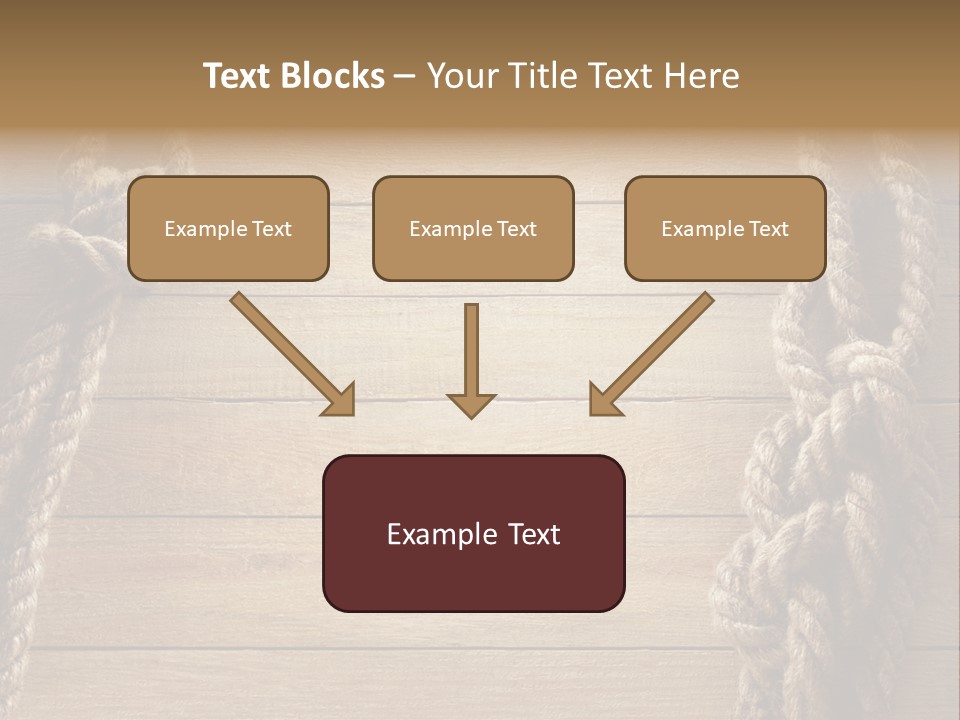 Text Blocks – Your Title Text Here

Example Text

Example Text

Example Text

Example Text